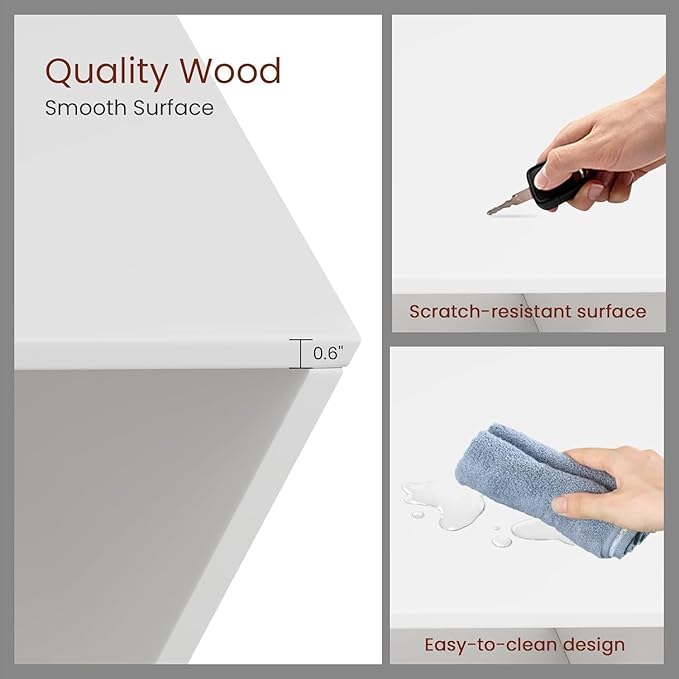 Quality Wood
Smooth Surface

0.6"

Scratch-resistant surface

Easy-to-clean design